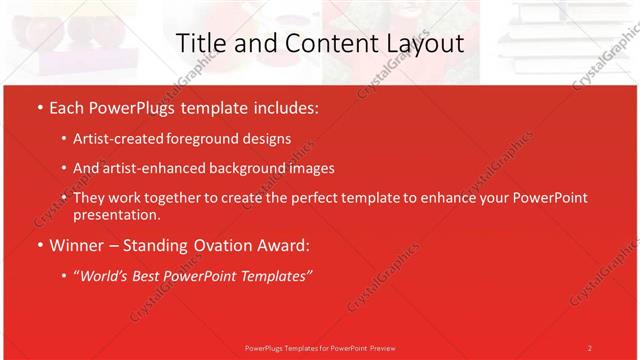 Title and Content Layout

• Each PowerPlugs template includes:

• Artist-created foreground designs

• And artist-enhanced background images

• They work together to create the perfect template to enhance your PowerPoint presentation.

• Winner – Standing Ovation Award:

• *"World's Best PowerPoint Templates"*

PowerPlugs Templates for PowerPoint Preview

2

CrystalGraphics